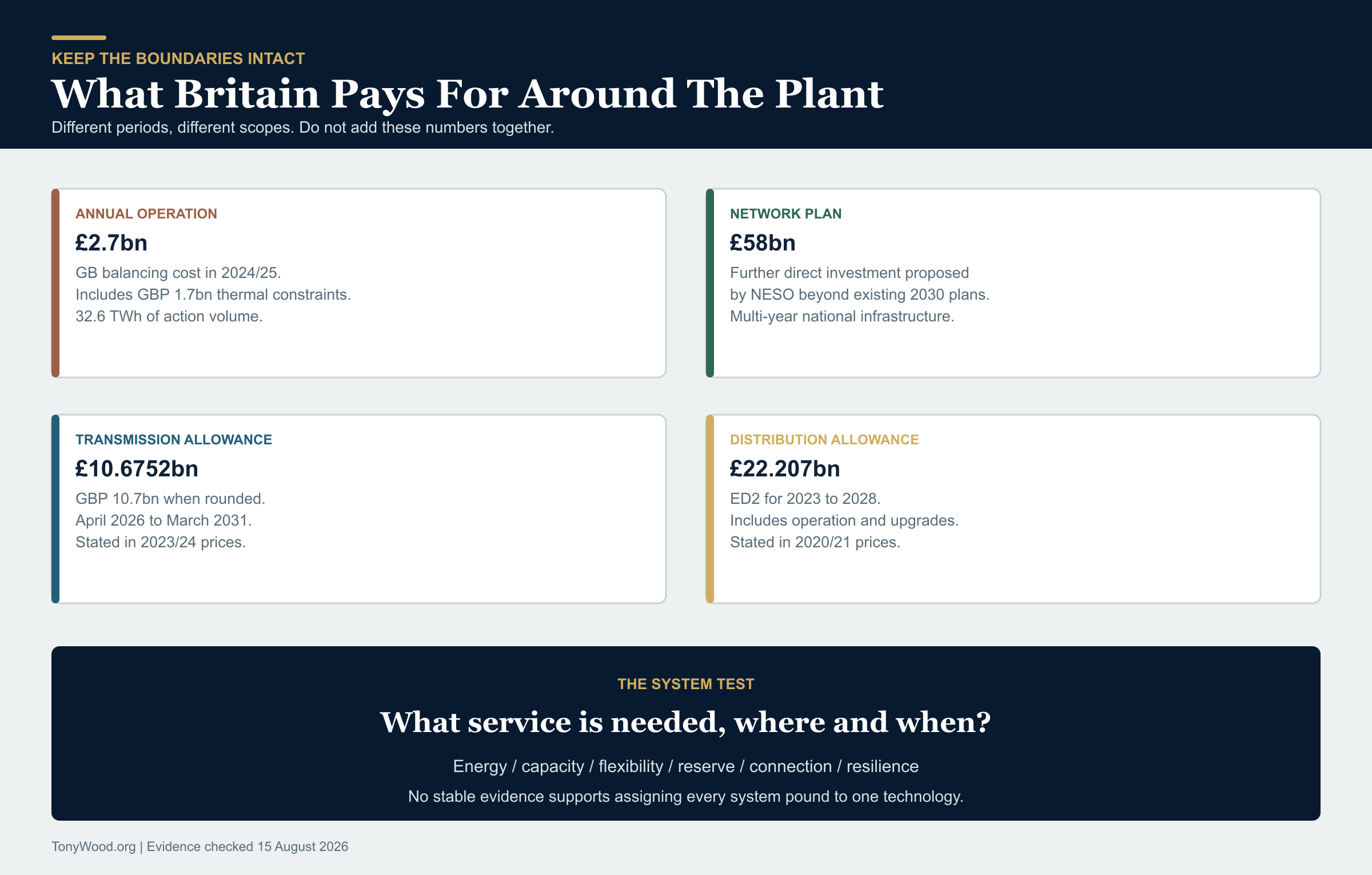 KEEP THE BOUNDARIES INTACT

What Britain Pays For Around The Plant

Different periods, different scopes. Do not add these numbers together.

ANNUAL OPERATION

£2.7bn

GB balancing cost in 2024/25.
Includes GBP 1.7bn thermal constraints.
32.6 TWh of action volume.

NETWORK PLAN

£58bn

Further direct investment proposed by NESO beyond existing 2030 plans.
Multi-year national infrastructure.

TRANSMISSION ALLOWANCE

£10.6752bn

GBP 10.7bn when rounded.
April 2026 to March 2031.
Stated in 2023/24 prices.

DISTRIBUTION ALLOWANCE

£22.207bn

ED2 for 2023 to 2028.
Includes operation and upgrades.
Stated in 2020/21 prices.

THE SYSTEM TEST

What service is needed, where and when?

Energy / capacity / flexibility / reserve / connection / resilience

No stable evidence supports assigning every system pound to one technology.

TonyWood.org | Evidence checked 15 August 2026